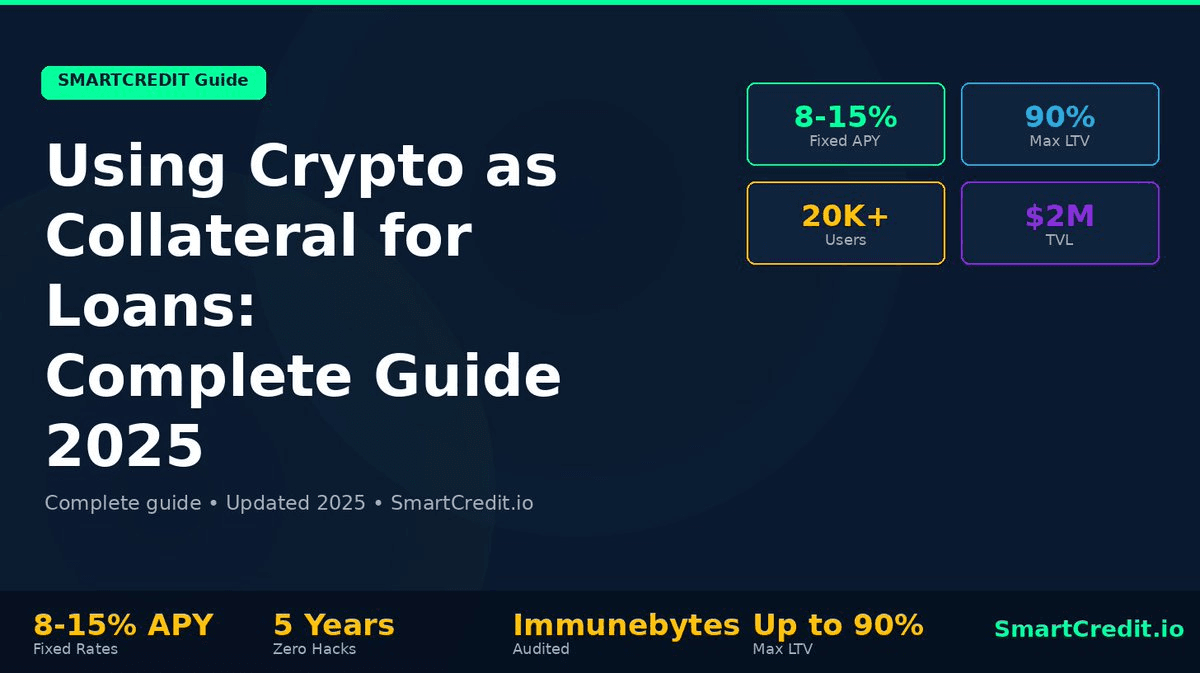 SMARTCREDIT Guide

Using Crypto as Collateral for Loans: Complete Guide 2025

Complete guide • Updated 2025 • SmartCredit.io

8-15%
Fixed APY

90%
Max LTV

20K+
Users

$2M
TVL

8-15% APY
Fixed Rates

5 Years
Zero Hacks

Immunebytes
Audited

Up to 90%
Max LTV

SmartCredit.io